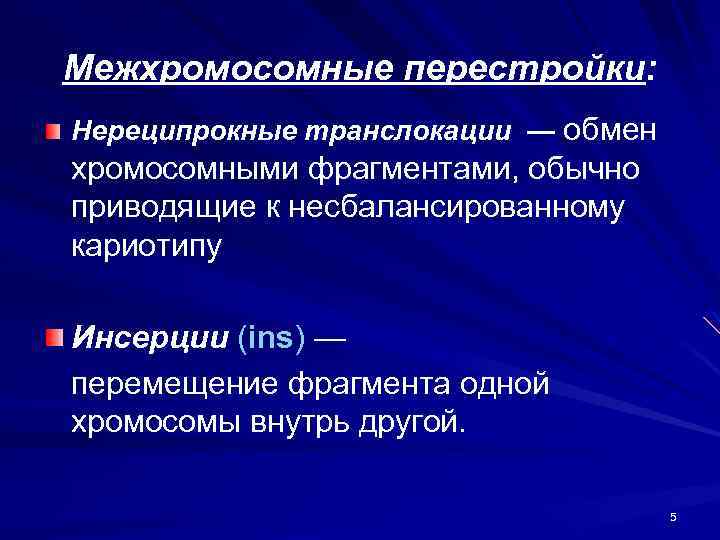 Межхромосомные перестройки:

Нереципрокные транслокации — обмен хромосомными фрагментами, обычно приводящие к несбалансированному кариотипу

Инсерции (ins) —
перемещение фрагмента одной хромосомы внутрь другой.

5